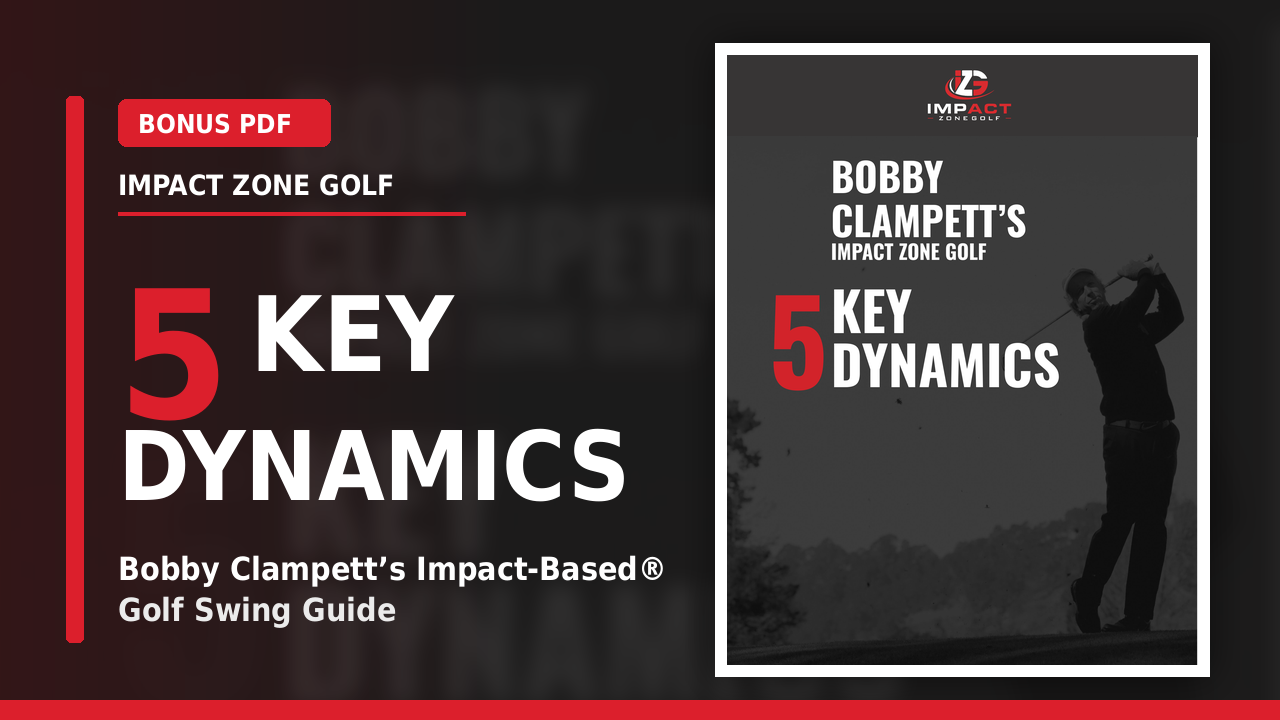 BONUS PDF

IMPACT ZONE GOLF

5 KEY DYNAMICS

Bobby Clampett's Impact-Based® Golf Swing Guide

IZG
IMPACT
ZONEGOLF

BOBBY CLAMPETT'S
IMPACT ZONE GOLF

5 KEY DYNAMICS